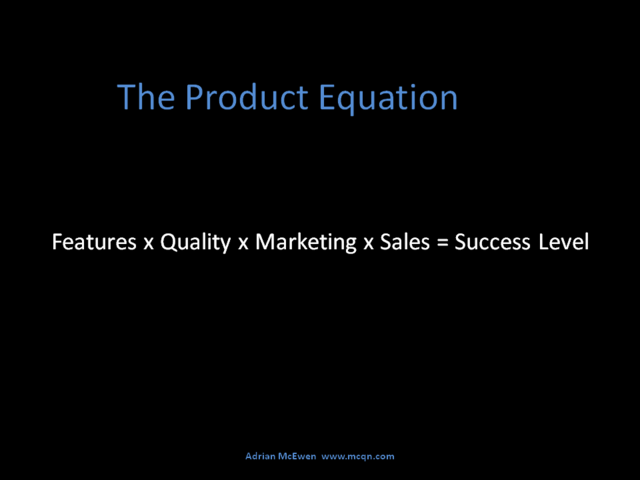 The Product Equation

Features x Quality x Marketing x Sales = Success Level

Adrian McEwen www.mcqn.com